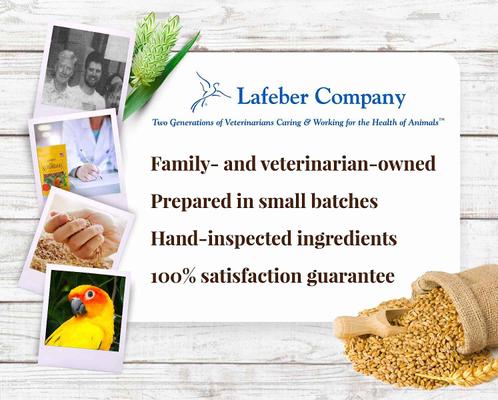 Lafeber Company

Two Generations of Veterinarians Caring & Working for the Health of Animals™

Family- and veterinarian-owned

Prepared in small batches

Hand-inspected ingredients

100% satisfaction guarantee